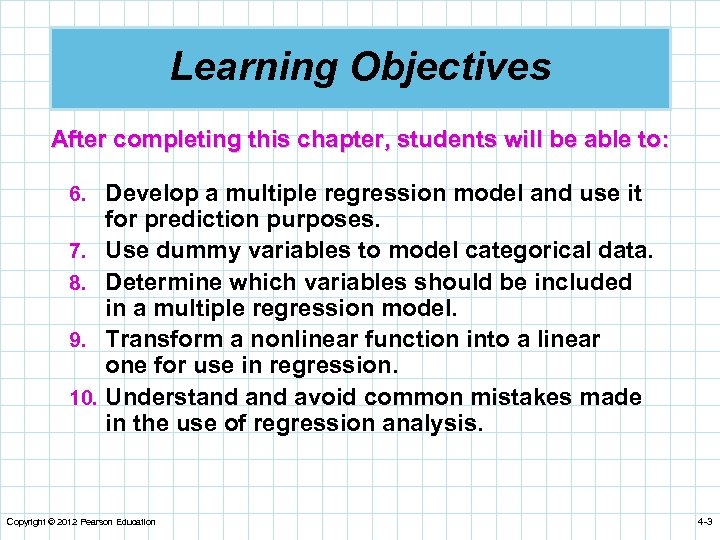 Learning Objectives

After completing this chapter, students will be able to:

6. Develop a multiple regression model and use it for prediction purposes.
7. Use dummy variables to model categorical data.
8. Determine which variables should be included in a multiple regression model.
9. Transform a nonlinear function into a linear one for use in regression.
10. Understand and avoid common mistakes made in the use of regression analysis.

Copyright © 2012 Pearson Education

4-3